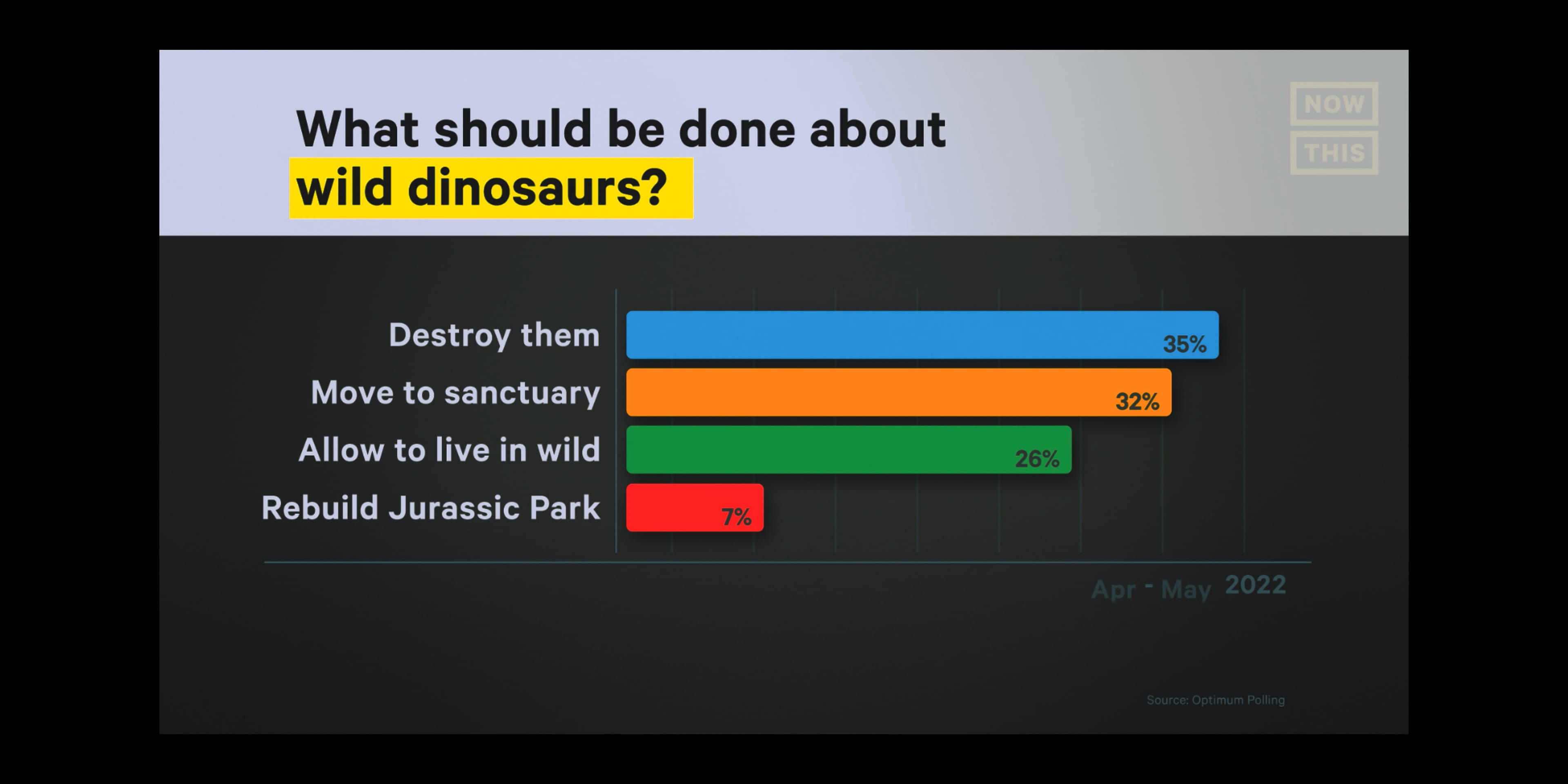 What should be done about wild dinosaurs?

NOW THIS

Destroy them 35%
Move to sanctuary 32%
Allow to live in wild 26%
Rebuild Jurassic Park 7%

Apr - May 2022

Source: Optimum Polling